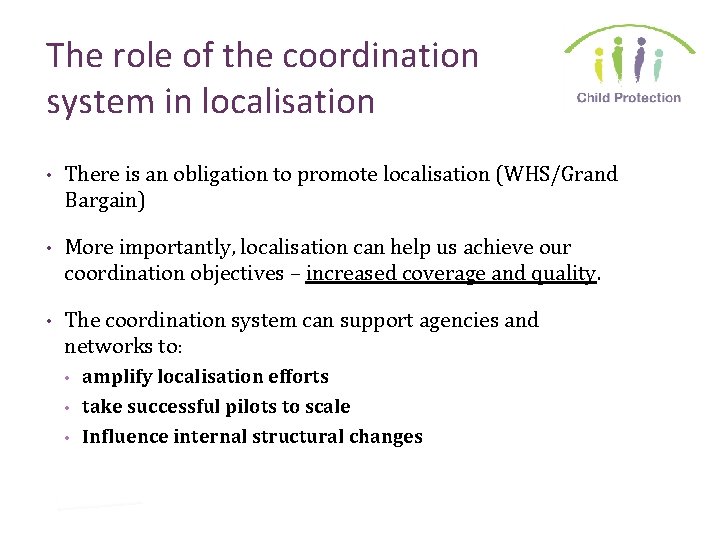 The role of the coordination system in localisation

Child Protection

• There is an obligation to promote localisation (WHS/Grand Bargain)

• More importantly, localisation can help us achieve our coordination objectives – increased coverage and quality.

• The coordination system can support agencies and networks to:
  • amplify localisation efforts
  • take successful pilots to scale
  • Influence internal structural changes